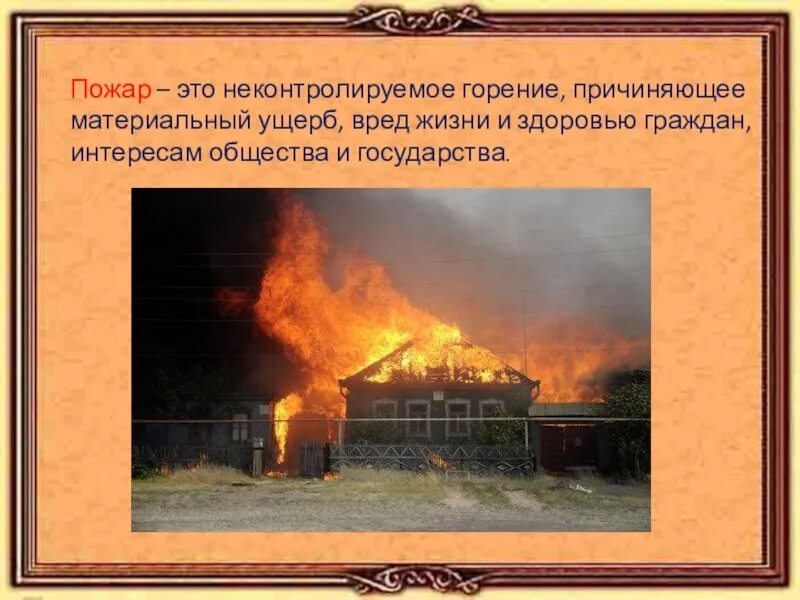 Пожар – это неконтролируемое горение, причиняющее материальный ущерб, вред жизни и здоровью граждан, интересам общества и государства.